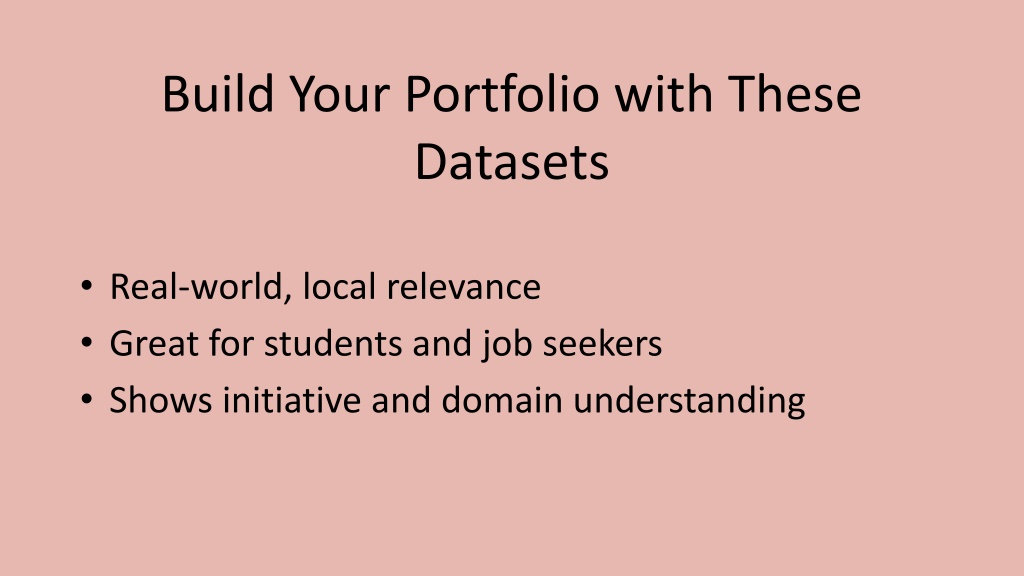 Build Your Portfolio with These Datasets

• Real-world, local relevance
• Great for students and job seekers
• Shows initiative and domain understanding